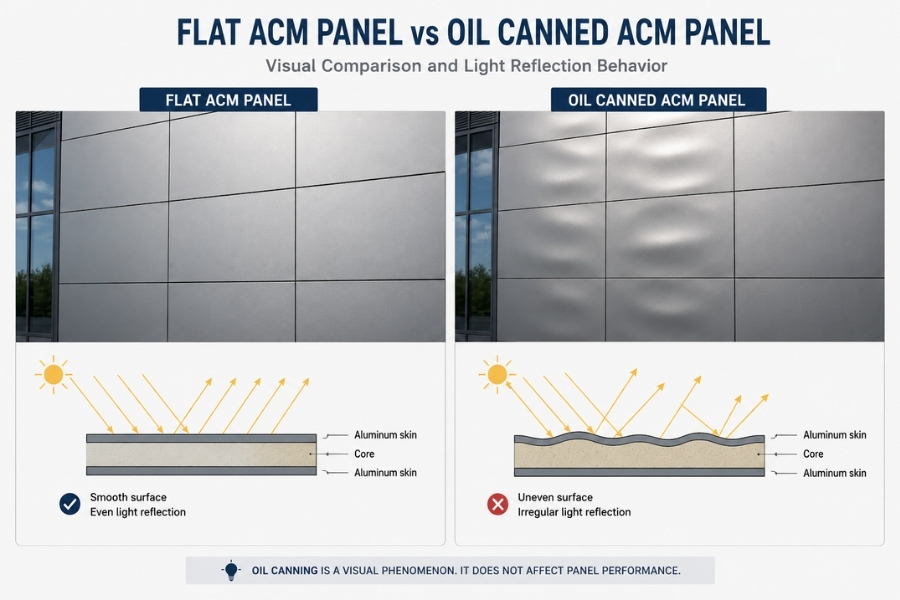 FLAT ACM PANEL vs OIL CANNED ACM PANEL

Visual Comparison and Light Reflection Behavior

FLAT ACM PANEL

Aluminum skin
Core
Aluminum skin

Smooth surface
Even light reflection

OIL CANNED ACM PANEL

Aluminum skin
Core
Aluminum skin

Uneven surface
Irregular light reflection

OIL CANNING IS A VISUAL PHENOMENON. IT DOES NOT AFFECT PANEL PERFORMANCE.